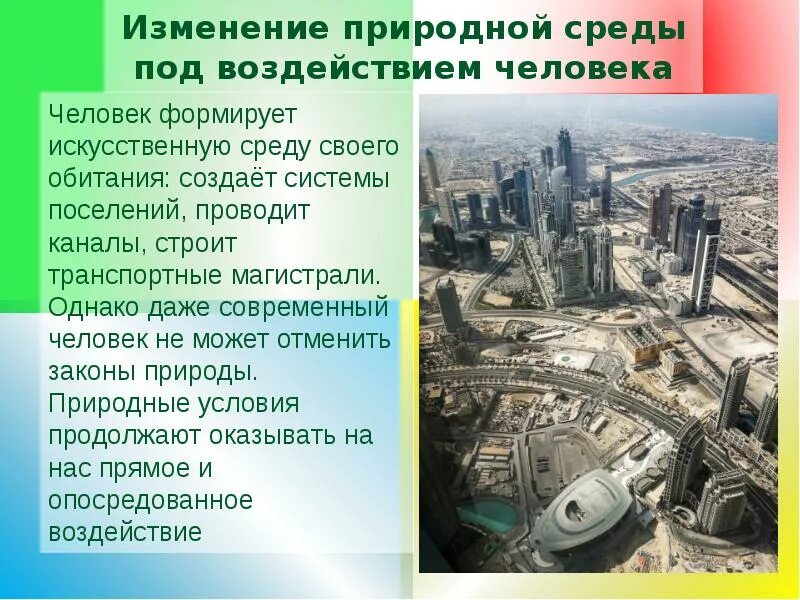 Изменение природной среды под воздействием человека

Человек формирует искусственную среду своего обитания: создаёт системы поселений, проводит каналы, строит транспортные магистрали. Однако даже современный человек не может отменить законы природы. Природные условия продолжают оказывать на нас прямое и опосредованное воздействие